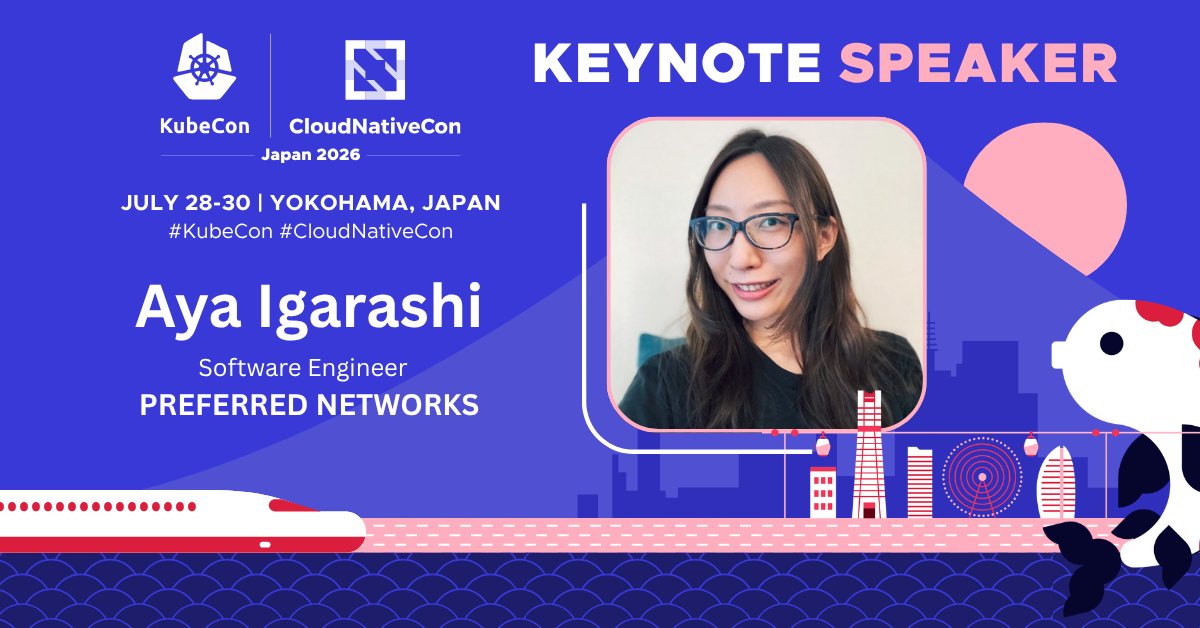 KubeCon | CloudNativeCon
Japan 2026

KEYNOTE SPEAKER

JULY 28-30 | YOKOHAMA, JAPAN
#KubeCon #CloudNativeCon

Aya Igarashi
Software Engineer
PREFERRED NETWORKS